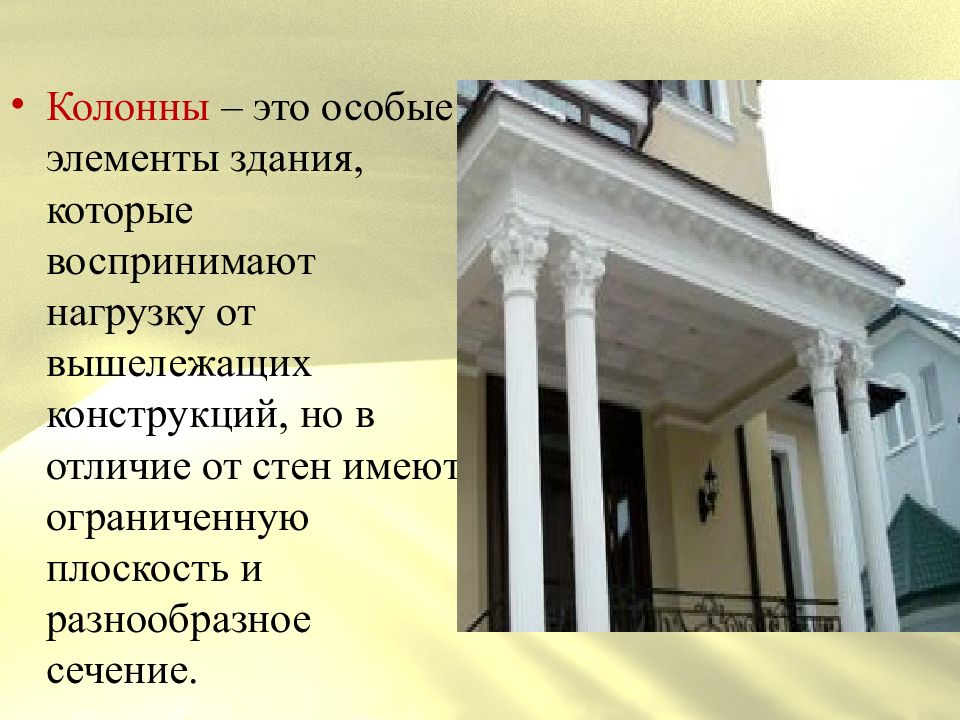 • Колонны – это особые элементы здания, которые воспринимают нагрузку от вышележащих конструкций, но в отличие от стен имеют ограниченную плоскость и разнообразное сечение.